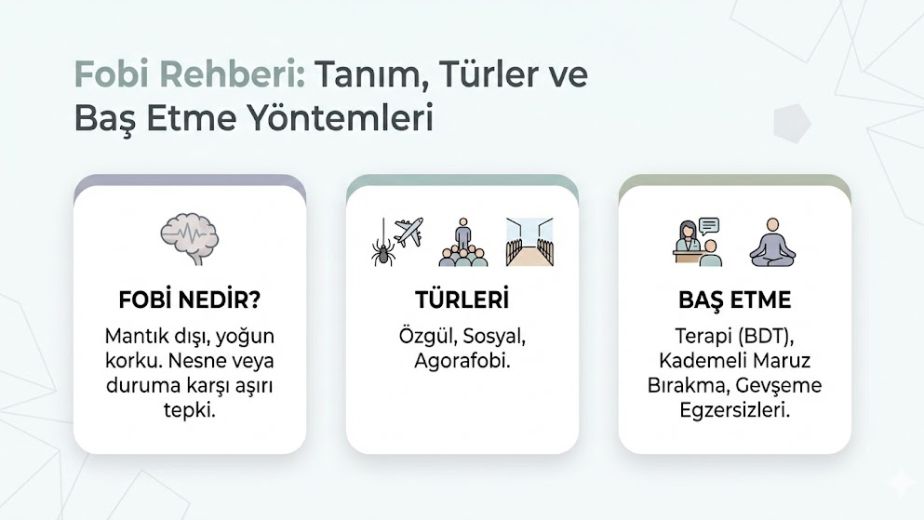 Fobi Rehberi: Tanım, Türler ve Baş Etme Yöntemleri

FOBİ NEDİR?

Mantık dışı, yoğun korku. Nesne veya duruma karşı aşırı tepki.

TÜRLERİ

Özgül, Sosyal, Agorafobi.

BAŞ ETME

Terapi (BDT), Kademeli Maruz Bırakma, Gevşeme Egzersizleri.